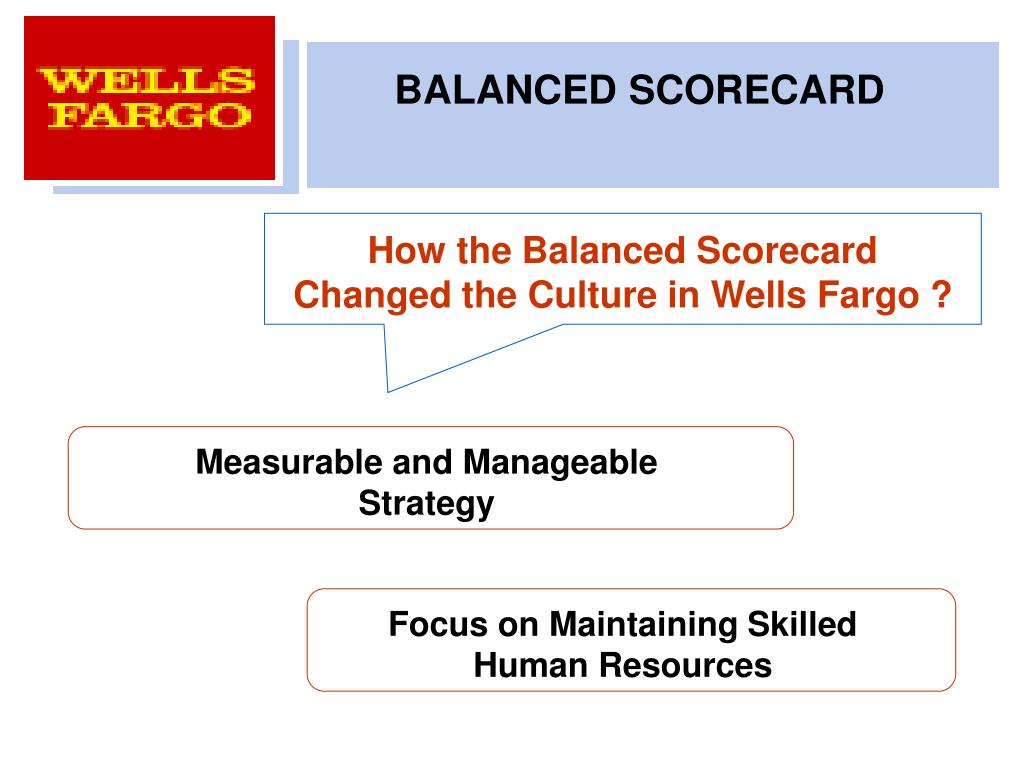 WELLS FARGO

BALANCED SCORECARD

How the Balanced Scorecard Changed the Culture in Wells Fargo ?

Measurable and Manageable Strategy

Focus on Maintaining Skilled Human Resources